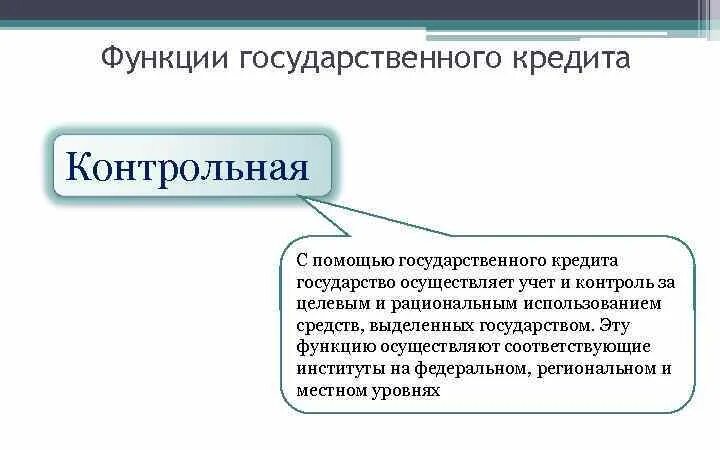 Функции государственного кредита

Контрольная

С помощью государственного кредита государство осуществляет учет и контроль за целевым и рациональным использованием средств, выделенных государством. Эту функцию осуществляют соответствующие институты на федеральном, региональном и местном уровнях